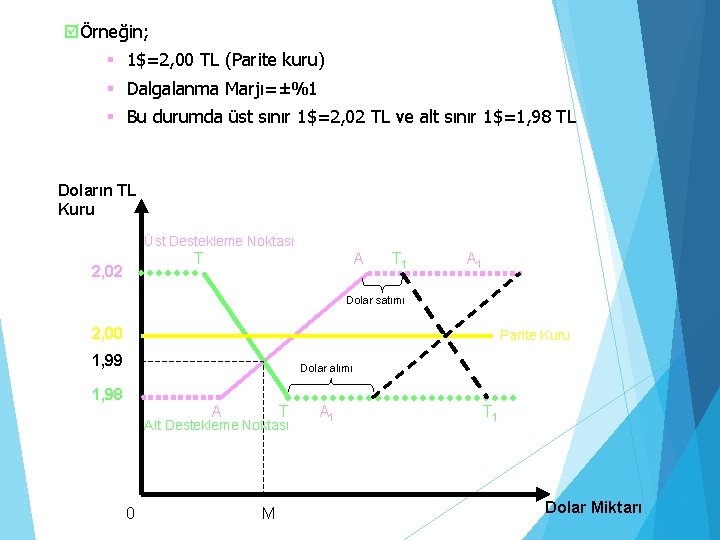 Örneğin;

1$=2,00 TL (Parite kuru)

Dalgalanma Marjı=±%1

Bu durumda üst sınır 1$=2,02 TL ve alt sınır 1$=1,98 TL

Doların TL Kuru

Üst Destekleme Noktası

T

A

$T_1$

$A_1$

2,02

Dolar satımı

2,00

Parite Kuru

1,99

Dolar alımı

1,98

A

T

$A_1$

$T_1$

Alt Destekleme Noktası

0

M

Dolar Miktarı